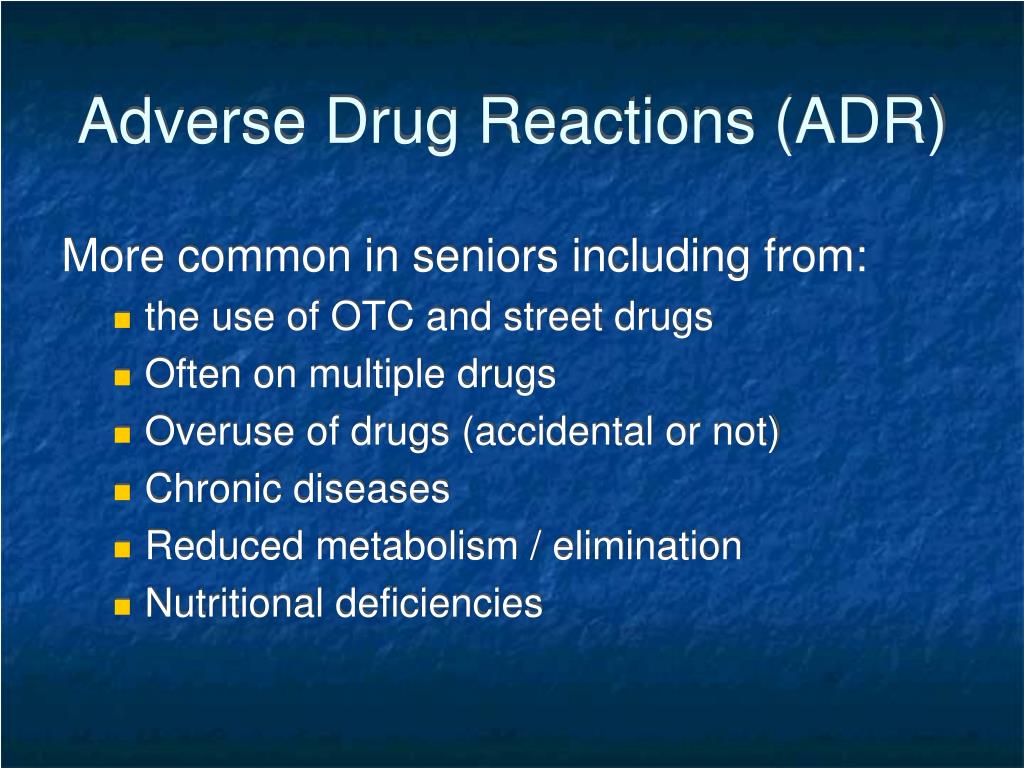 Adverse Drug Reactions (ADR)

More common in seniors including from:

- the use of OTC and street drugs
- Often on multiple drugs
- Overuse of drugs (accidental or not)
- Chronic diseases
- Reduced metabolism / elimination
- Nutritional deficiencies